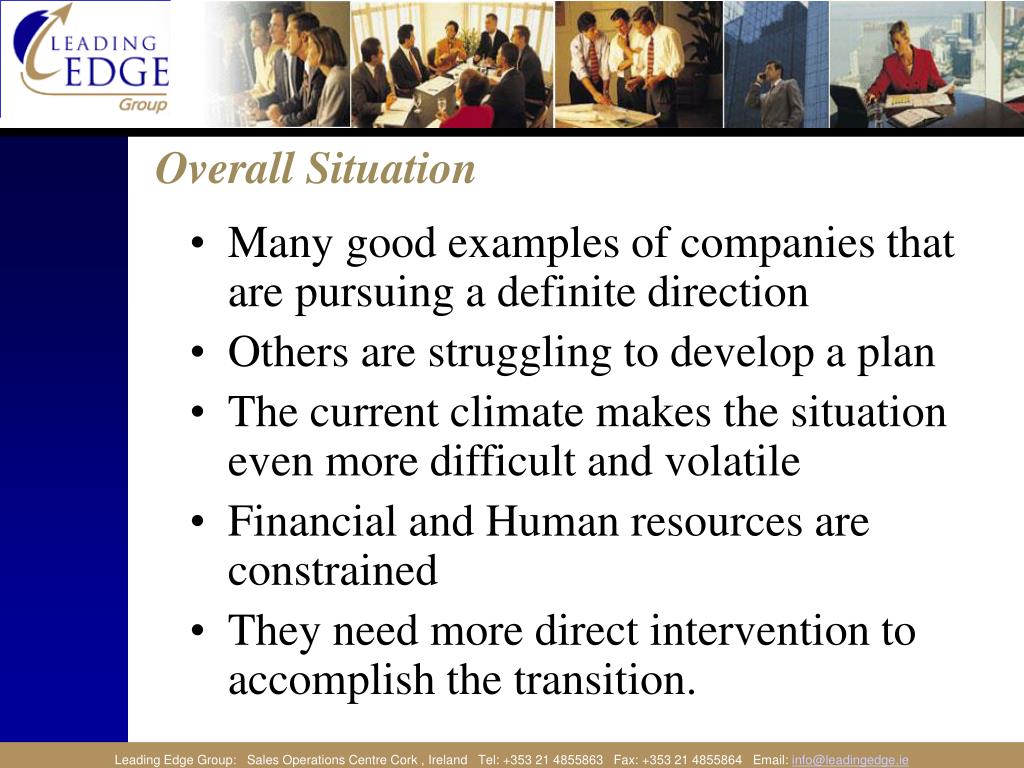 LEADING EDGE Group

Overall Situation

• Many good examples of companies that are pursuing a definite direction
• Others are struggling to develop a plan
• The current climate makes the situation even more difficult and volatile
• Financial and Human resources are constrained
• They need more direct intervention to accomplish the transition.

Leading Edge Group: Sales Operations Centre Cork , Ireland Tel: +353 21 4855863 Fax: +353 21 4855864 Email: info@leadingedge.ie